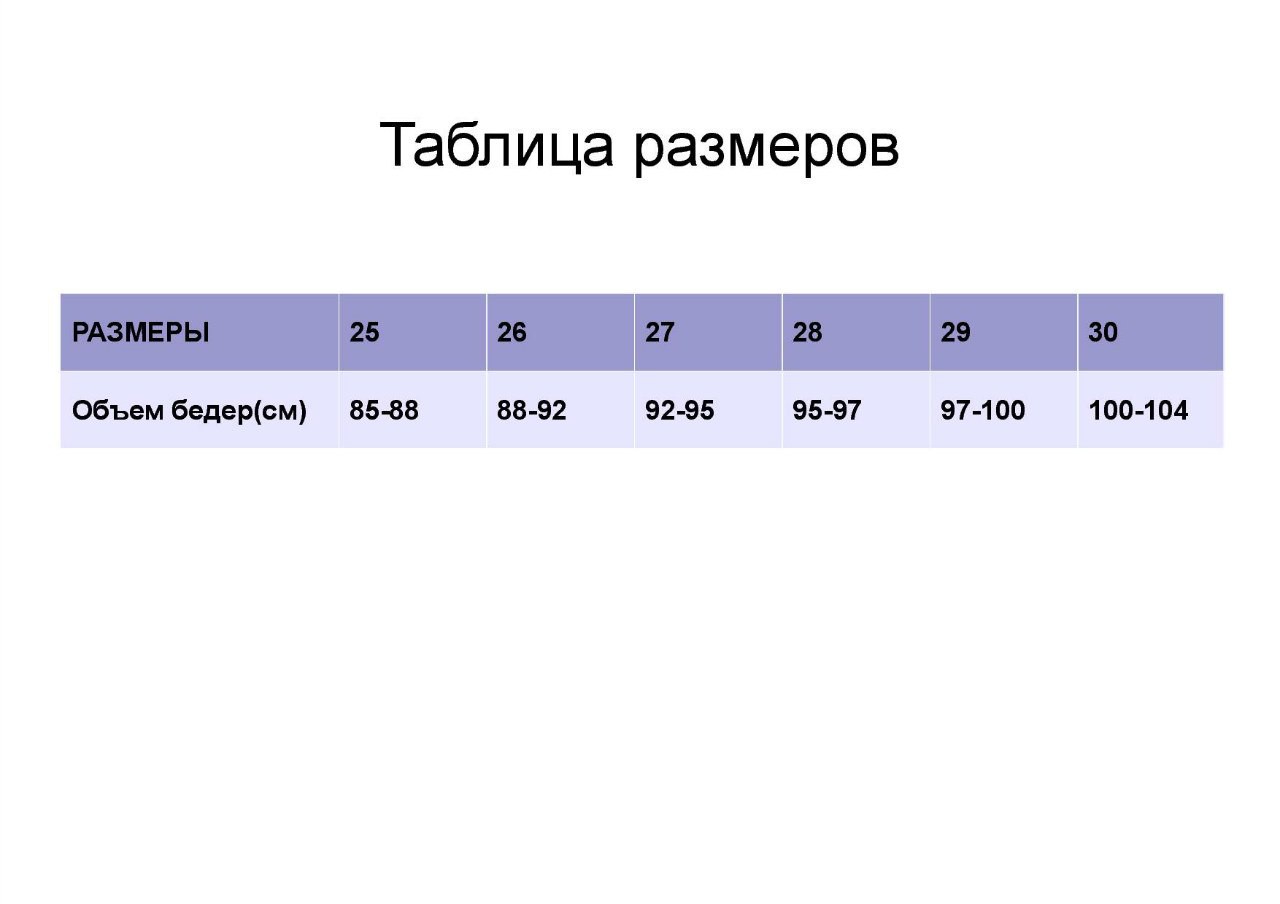 Таблица размеров

| РАЗМЕРЫ | 25 | 26 | 27 | 28 | 29 | 30 |
|---|---|---|---|---|---|---|
| Объем бедер(см) | 85-88 | 88-92 | 92-95 | 95-97 | 97-100 | 100-104 |